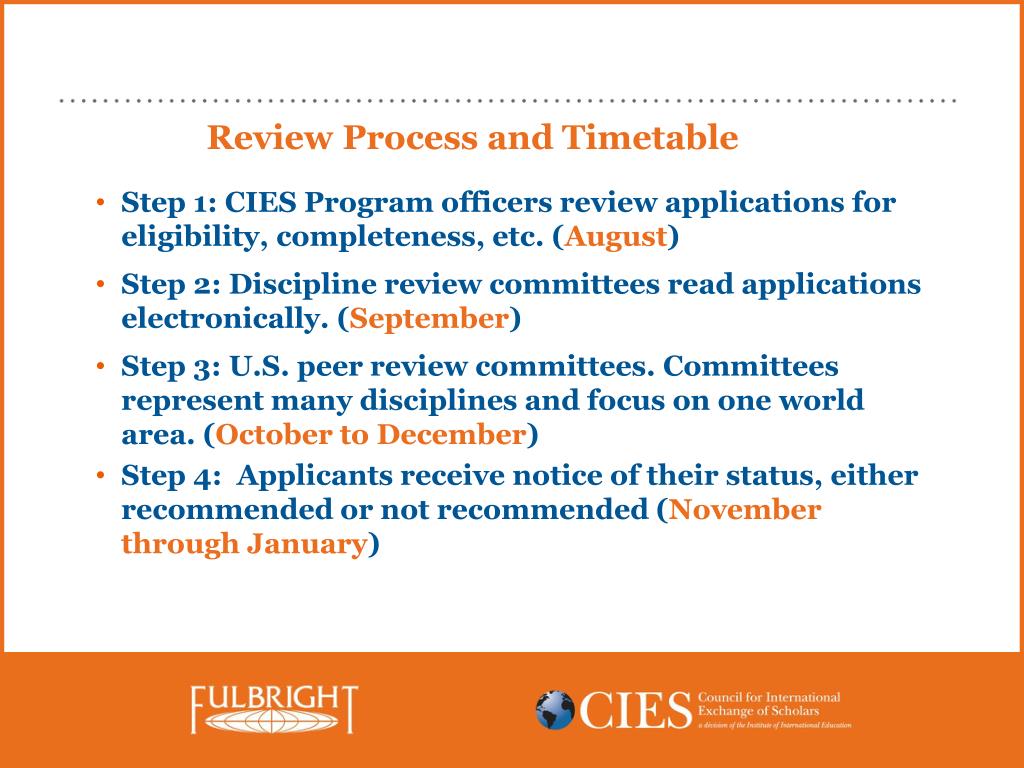 Review Process and Timetable

• Step 1: CIES Program officers review applications for eligibility, completeness, etc. (August)

• Step 2: Discipline review committees read applications electronically. (September)

• Step 3: U.S. peer review committees. Committees represent many disciplines and focus on one world area. (October to December)

• Step 4: Applicants receive notice of their status, either recommended or not recommended (November through January)

FULBRIGHT

CIES Council for International Exchange of Scholars
a division of the Institute of International Education